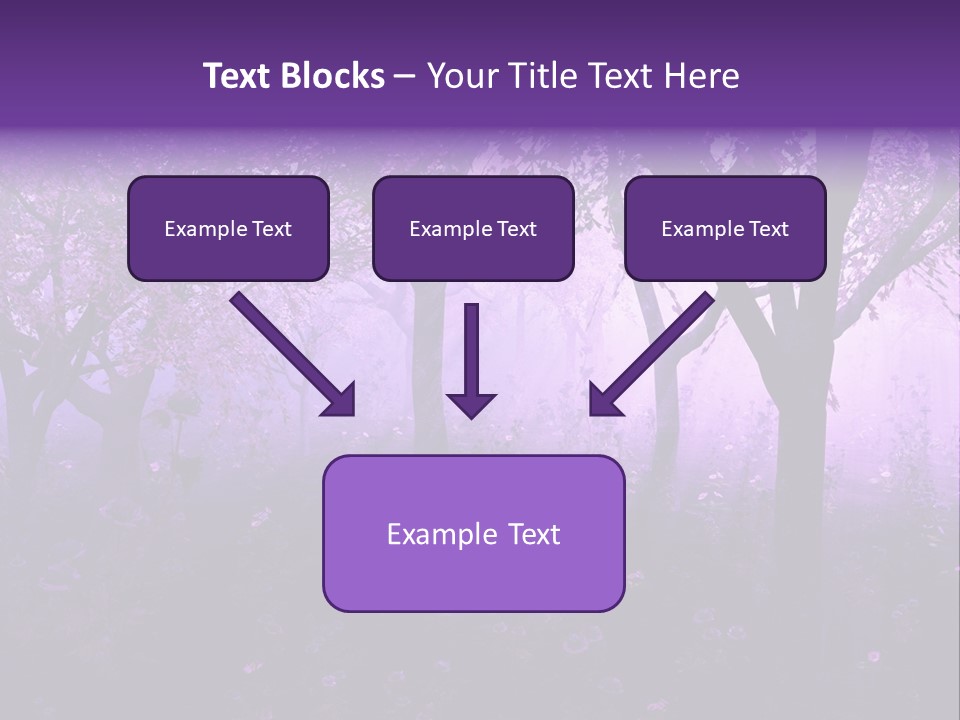 Text Blocks – Your Title Text Here

Example Text

Example Text

Example Text

Example Text